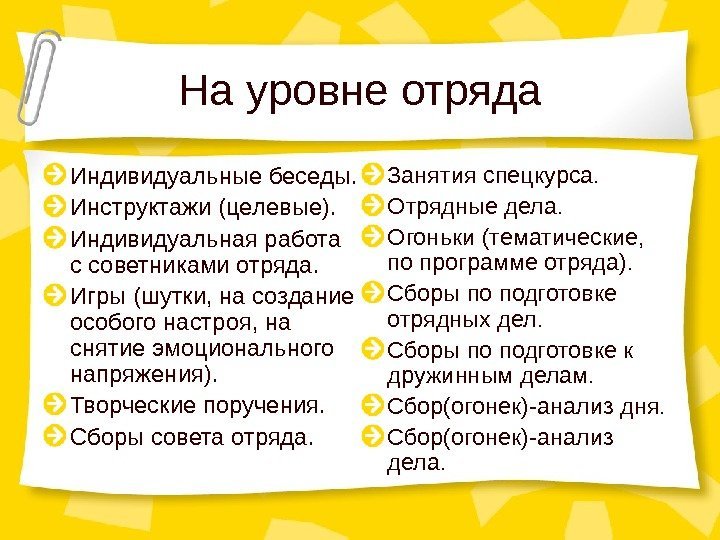 На уровне отряда

Индивидуальные беседы.
Инструктажи (целевые).
Индивидуальная работа с советниками отряда.
Игры (шутки, на создание особого настроя, на снятие эмоционального напряжения).
Творческие поручения.
Сборы совета отряда.

Занятия спецкурса.
Отрядные дела.
Огоньки (тематические, по программе отряда).
Сборы по подготовке отрядных дел.
Сборы по подготовке к дружинным делам.
Сбор(огонек)-анализ дня.
Сбор(огонек)-анализ дела.